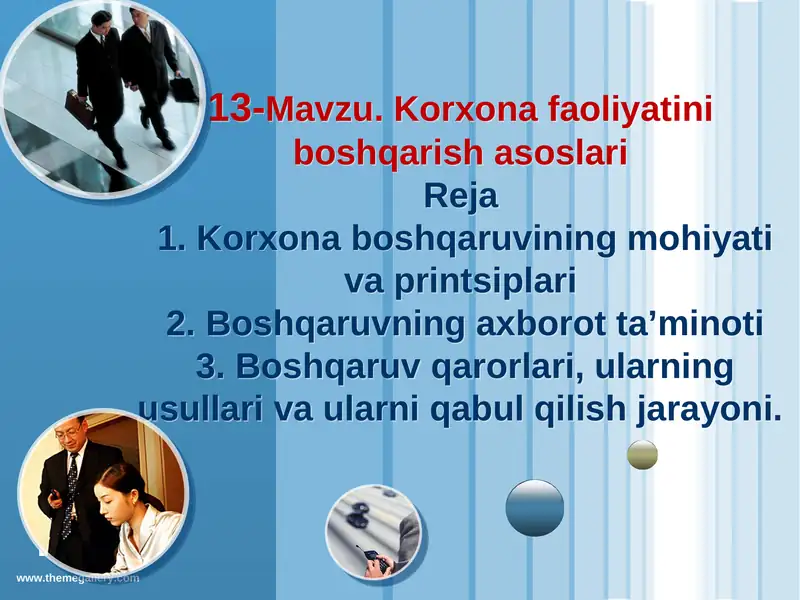 13-Mavzu. Korxona faoliyatini boshqarish asoslari

Reja

1. Korxona boshqaruvining mohiyati va printsiplari

2. Boshqaruvning axborot ta’minoti

3. Boshqaruv qarorlari, ularning usullari va ularni qabul qilish jarayoni.

www.themegallery.com